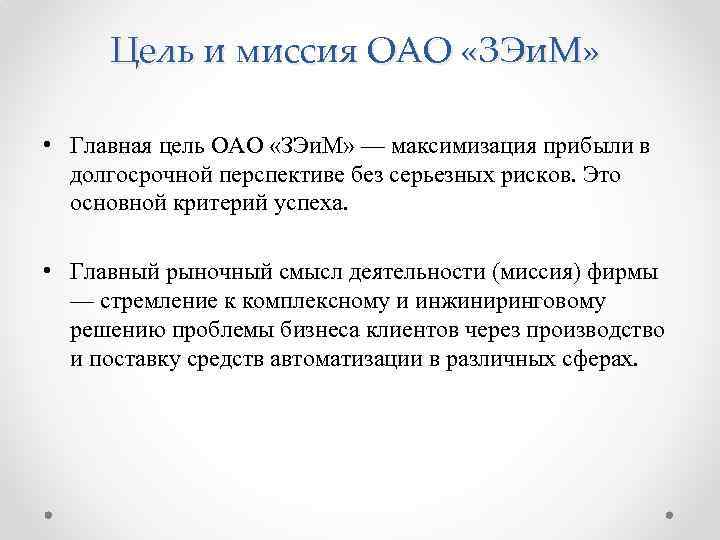 Цель и миссия ОАО «ЗЭиМ»

• Главная цель ОАО «ЗЭиМ» — максимизация прибыли в долгосрочной перспективе без серьезных рисков. Это основной критерий успеха.

• Главный рыночный смысл деятельности (миссия) фирмы — стремление к комплексному и инжиниринговому решению проблемы бизнеса клиентов через производство и поставку средств автоматизации в различных сферах.